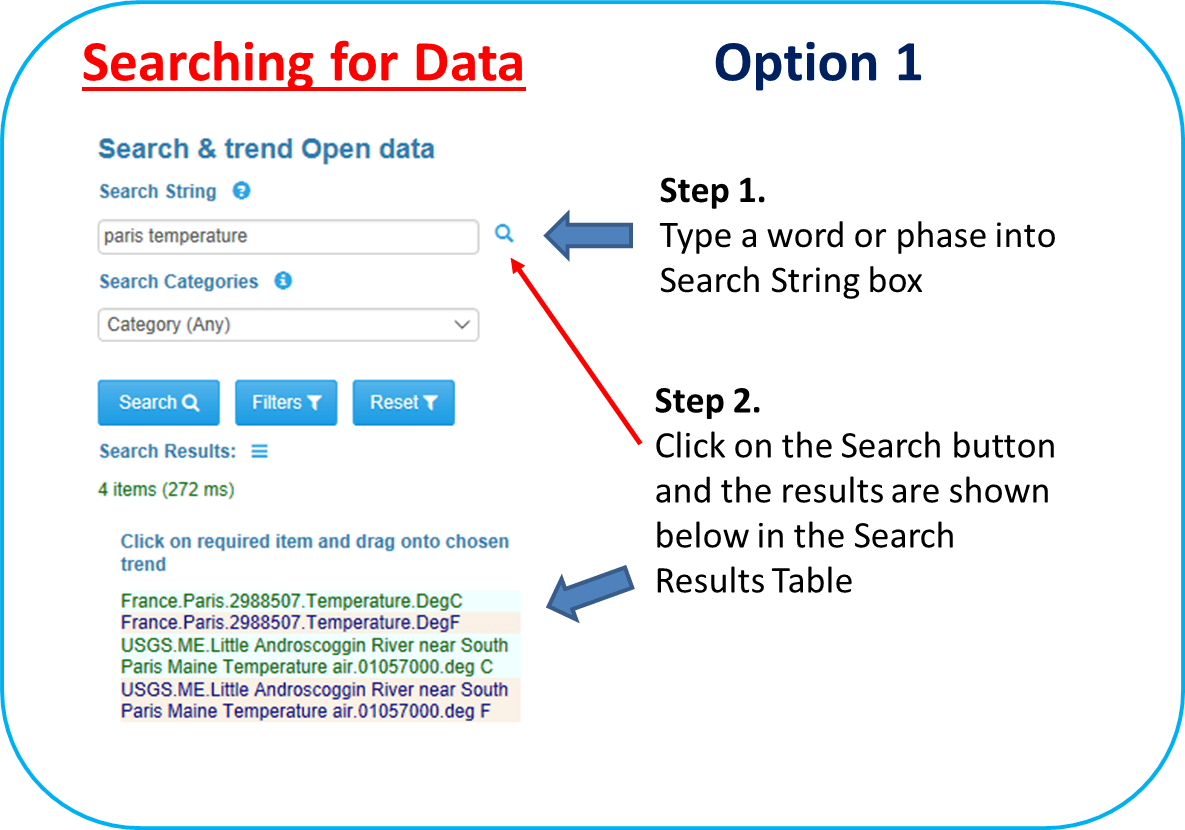 Searching for Data

Option 1

Search & trend Open data

Search String

paris temperature

Search Categories

Category (Any)

Search

Filters

Reset

Search Results:

4 items (272 ms)

Click on required item and drag onto chosen trend

France.Paris.2988507.Temperature.DegC
France.Paris.2988507.Temperature.DegF
USGS.ME.Little Androscoggin River near South Paris Maine Temperature air.01057000.deg C
USGS.ME.Little Androscoggin River near South Paris Maine Temperature air.01057000.deg F

Step 1.
Type a word or phase into Search String box

Step 2.
Click on the Search button and the results are shown below in the Search Results Table